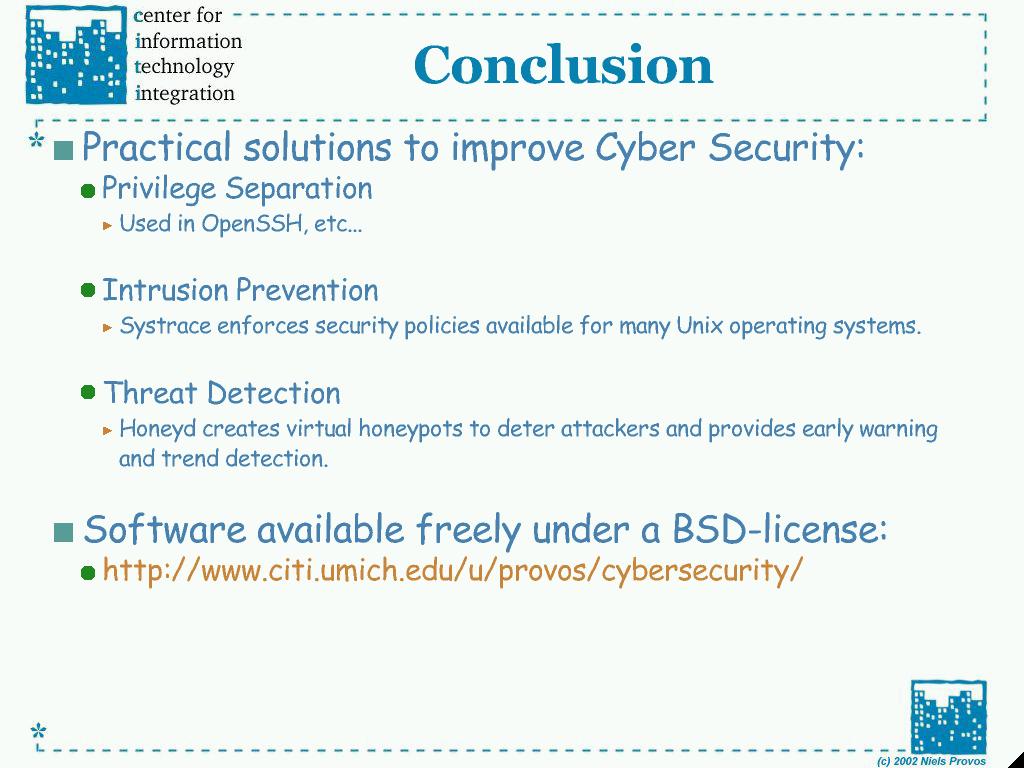 center for information technology integration

Conclusion

Practical solutions to improve Cyber Security:

Privilege Separation

Used in OpenSSH, etc...

Intrusion Prevention

Systrace enforces security policies available for many Unix operating systems.

Threat Detection

Honeyd creates virtual honeypots to deter attackers and provides early warning and trend detection.

Software available freely under a BSD-license:

http://www.citi.umich.edu/u/provos/cybersecurity/

(c) 2002 Niels Provos